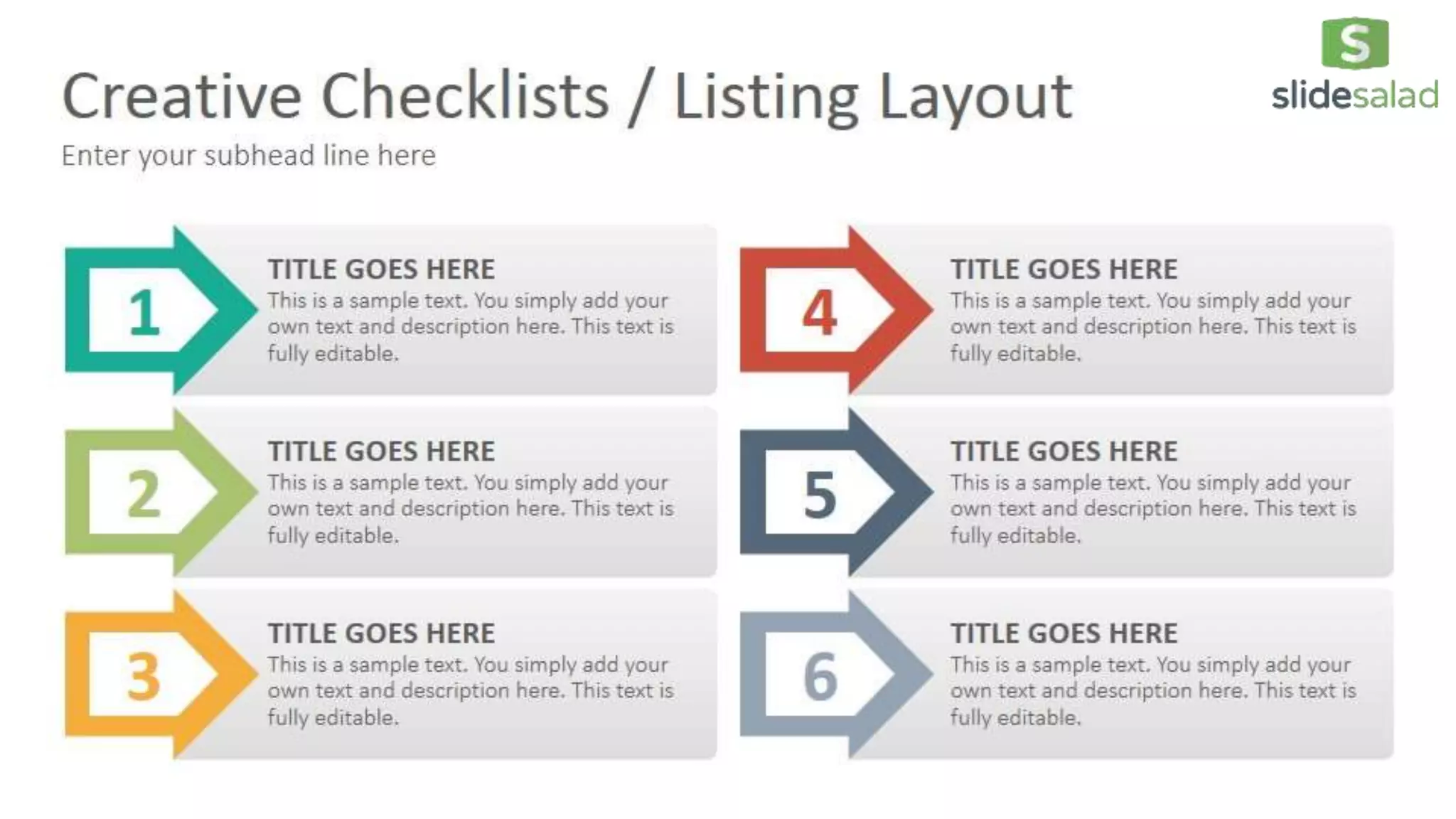 Creative Checklists / Listing Layout

Enter your subhead line here

S
slidesalad

1
TITLE GOES HERE
This is a sample text. You simply add your own text and description here. This text is fully editable.

2
TITLE GOES HERE
This is a sample text. You simply add your own text and description here. This text is fully editable.

3
TITLE GOES HERE
This is a sample text. You simply add your own text and description here. This text is fully editable.

4
TITLE GOES HERE
This is a sample text. You simply add your own text and description here. This text is fully editable.

5
TITLE GOES HERE
This is a sample text. You simply add your own text and description here. This text is fully editable.

6
TITLE GOES HERE
This is a sample text. You simply add your own text and description here. This text is fully editable.